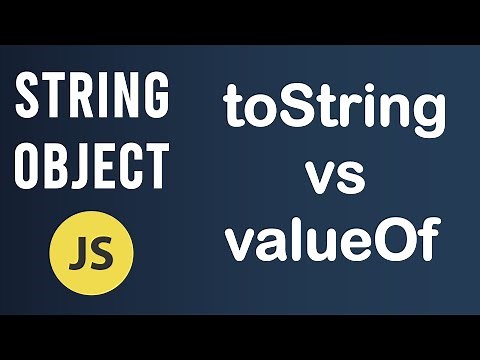 STRING
OBJECT

JS

toString
vs
valueOf